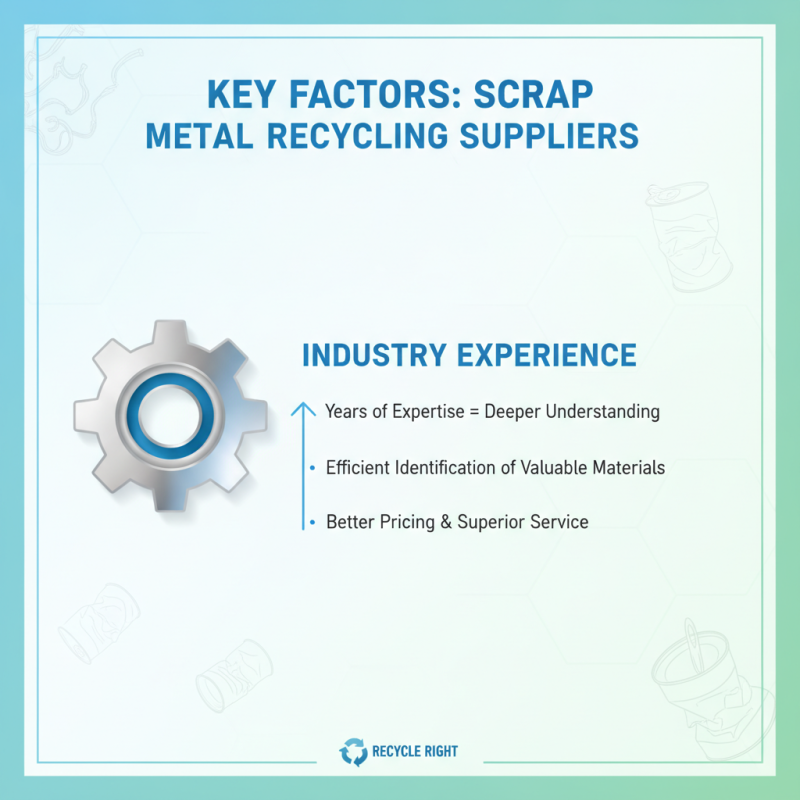 KEY FACTORS: SCRAP METAL RECYCLING SUPPLIERS

INDUSTRY EXPERIENCE

Years of Expertise = Deeper Understanding

• Efficient Identification of Valuable Materials

• Better Pricing & Superior Service

RECYCLE RIGHT